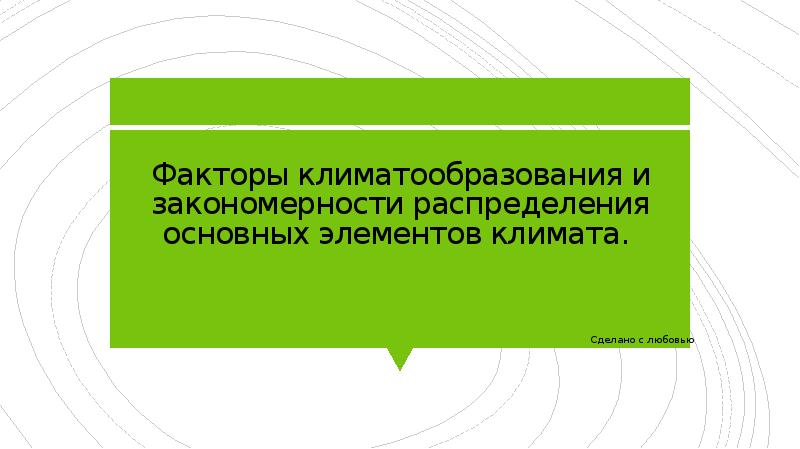 Факторы климатообразования и закономерности распределения основных элементов климата.

Сделано с любовью